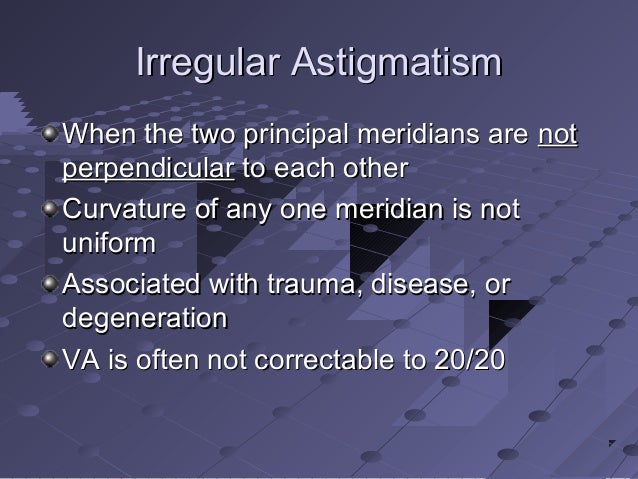 Irregular Astigmatism

When the two principal meridians are not perpendicular to each other

Curvature of any one meridian is not uniform

Associated with trauma, disease, or degeneration

VA is often not correctable to 20/20